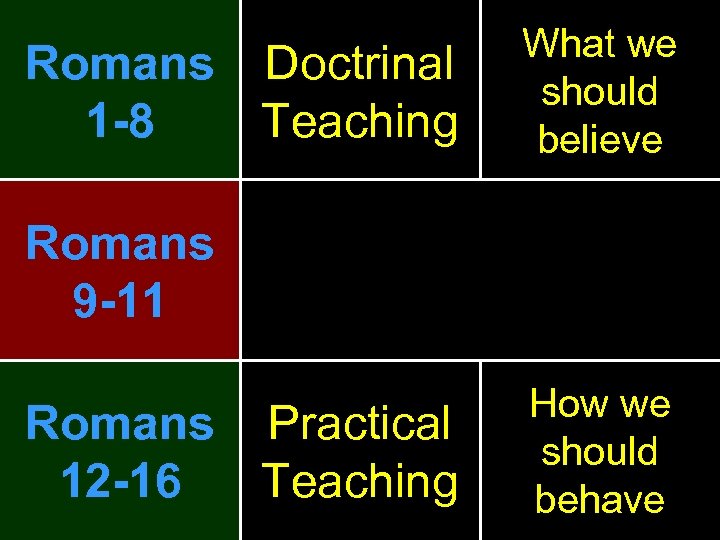 | Romans 1-8 | Doctrinal Teaching | What we should believe |
|---|---|---|
| Romans 9-11 | | |
| Romans 12-16 | Practical Teaching | How we should behave |